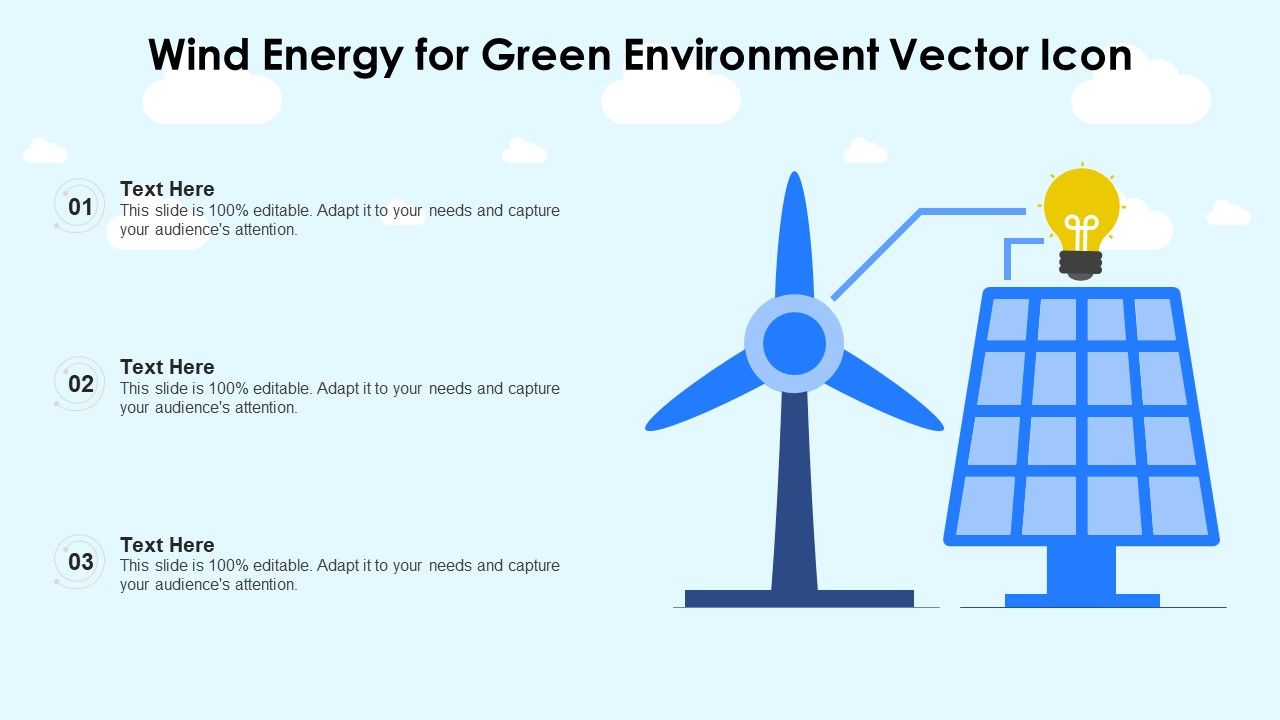 Wind Energy for Green Environment Vector Icon

01
Text Here
This slide is 100% editable. Adapt it to your needs and capture your audience's attention.

02
Text Here
This slide is 100% editable. Adapt it to your needs and capture your audience's attention.

03
Text Here
This slide is 100% editable. Adapt it to your needs and capture your audience's attention.